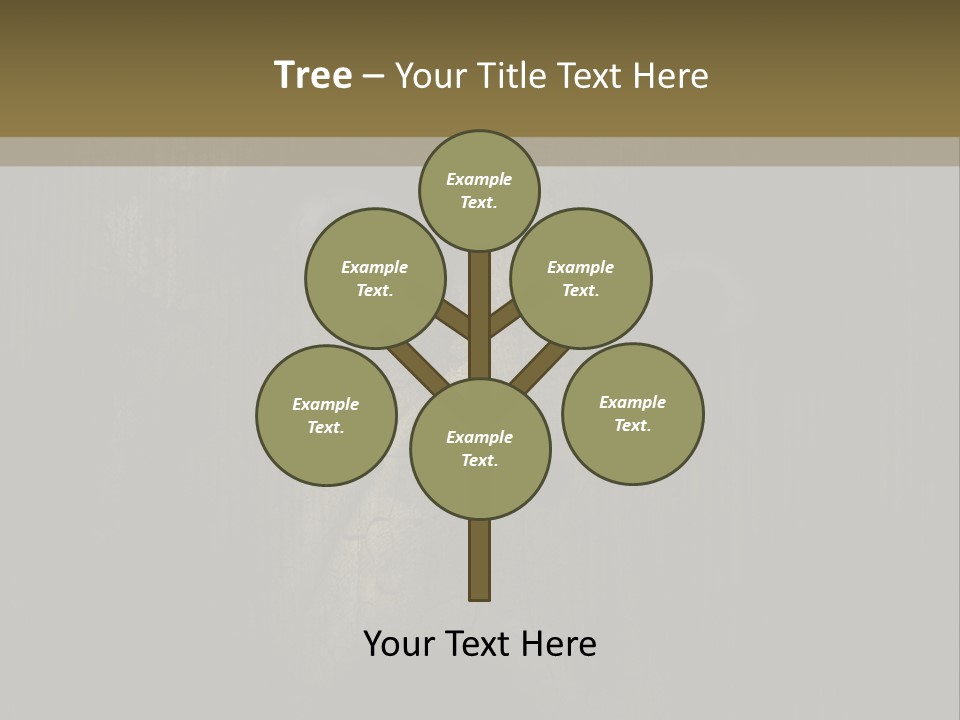 Tree – Your Title Text Here

Example Text.

Example Text.

Example Text.

Example Text.

Example Text.

Example Text.

Your Text Here